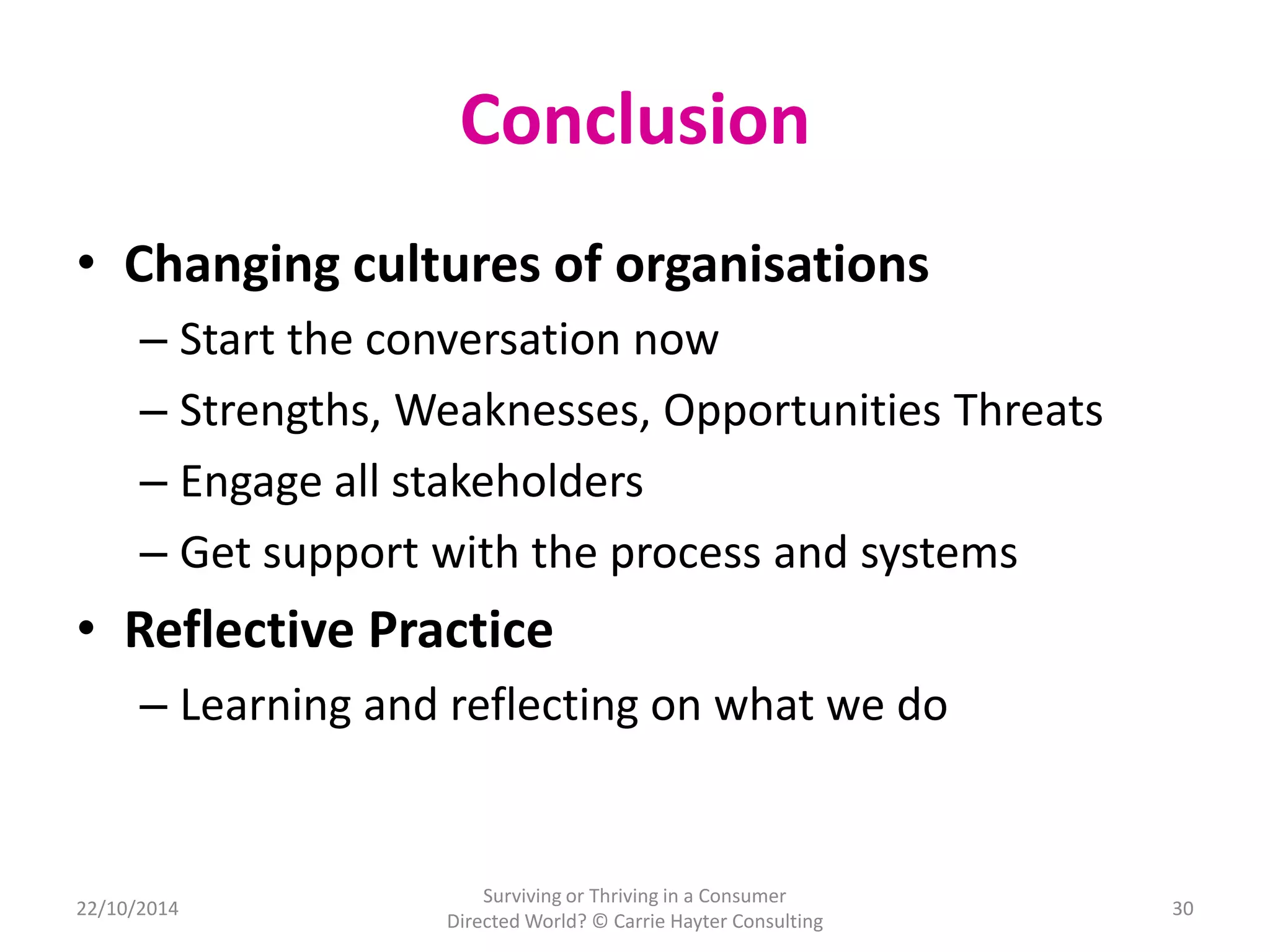 Conclusion

• Changing cultures of organisations
– Start the conversation now
– Strengths, Weaknesses, Opportunities Threats
– Engage all stakeholders
– Get support with the process and systems
• Reflective Practice
– Learning and reflecting on what we do

22/10/2014

Surviving or Thriving in a Consumer Directed World? © Carrie Hayter Consulting

30